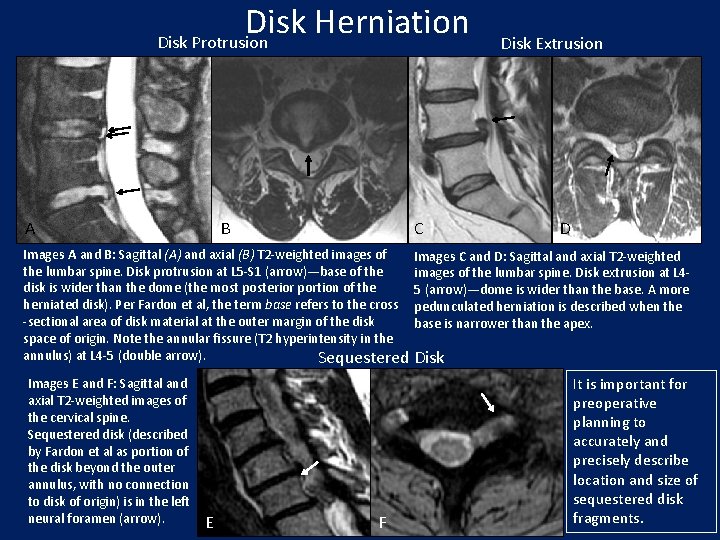 Disk Herniation

Disk Protrusion

Disk Extrusion

A

B

C

D

Images A and B: Sagittal (A) and axial (B) T2-weighted images of the lumbar spine. Disk protrusion at L5-S1 (arrow)—base of the disk is wider than the dome (the most posterior portion of the herniated disk). Per Fardon et al, the term base refers to the cross-sectional area of disk material at the outer margin of the disk space of origin. Note the annular fissure (T2 hyperintensity in the annulus) at L4-5 (double arrow).

Images C and D: Sagittal and axial T2-weighted images of the lumbar spine. Disk extrusion at L4-5 (arrow)—dome is wider than the base. A more pedunculated herniation is described when the base is narrower than the apex.

Sequestered Disk

Images E and F: Sagittal and axial T2-weighted images of the cervical spine. Sequestered disk (described by Fardon et al as portion of the disk beyond the outer annulus, with no connection to disk of origin) is in the left neural foramen (arrow).

E

F

It is important for preoperative planning to accurately and precisely describe location and size of sequestered disk fragments.